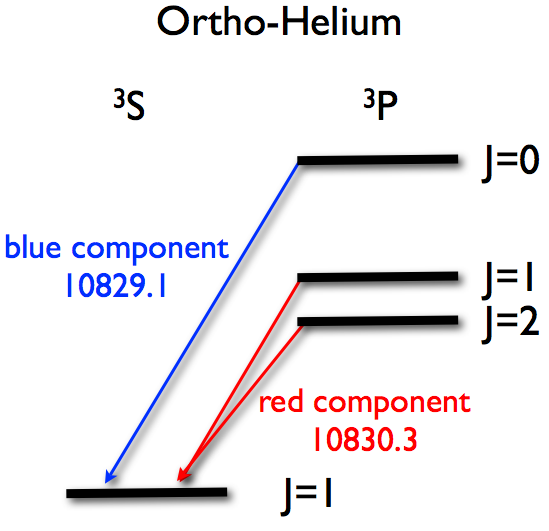 Ortho-Helium

$^3S$

$^3P$

J=0

blue component
10829.1

J=1

J=2

red component
10830.3

J=1